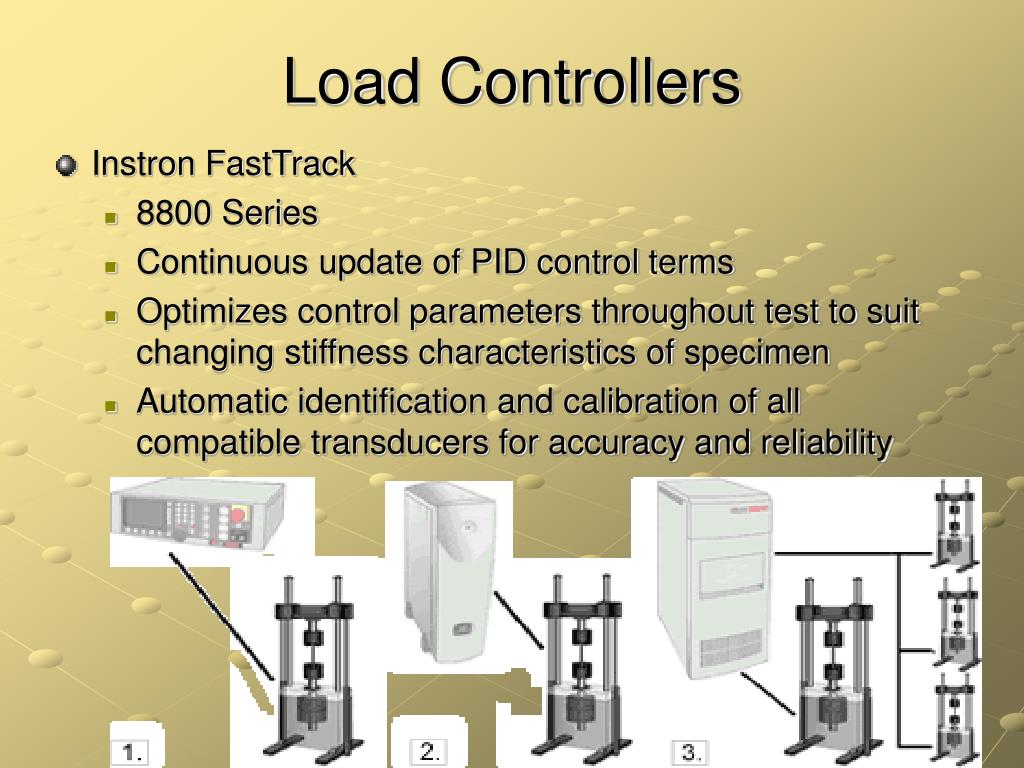 Load Controllers

Instron FastTrack

8800 Series

Continuous update of PID control terms

Optimizes control parameters throughout test to suit changing stiffness characteristics of specimen

Automatic identification and calibration of all compatible transducers for accuracy and reliability

1.

2.

3.